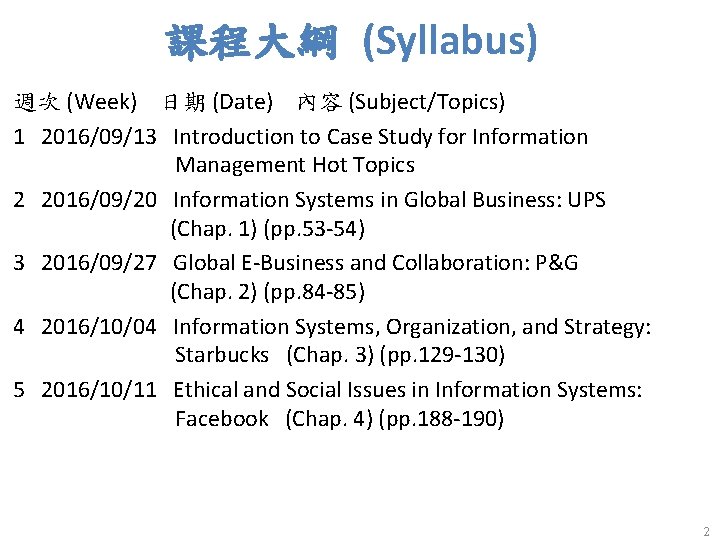 課程大綱 (Syllabus)

週次 (Week) 日期 (Date) 內容 (Subject/Topics)

1 2016/09/13 Introduction to Case Study for Information Management Hot Topics

2 2016/09/20 Information Systems in Global Business: UPS (Chap. 1) (pp.53-54)

3 2016/09/27 Global E-Business and Collaboration: P&G (Chap. 2) (pp.84-85)

4 2016/10/04 Information Systems, Organization, and Strategy: Starbucks (Chap. 3) (pp.129-130)

5 2016/10/11 Ethical and Social Issues in Information Systems: Facebook (Chap. 4) (pp.188-190)

2